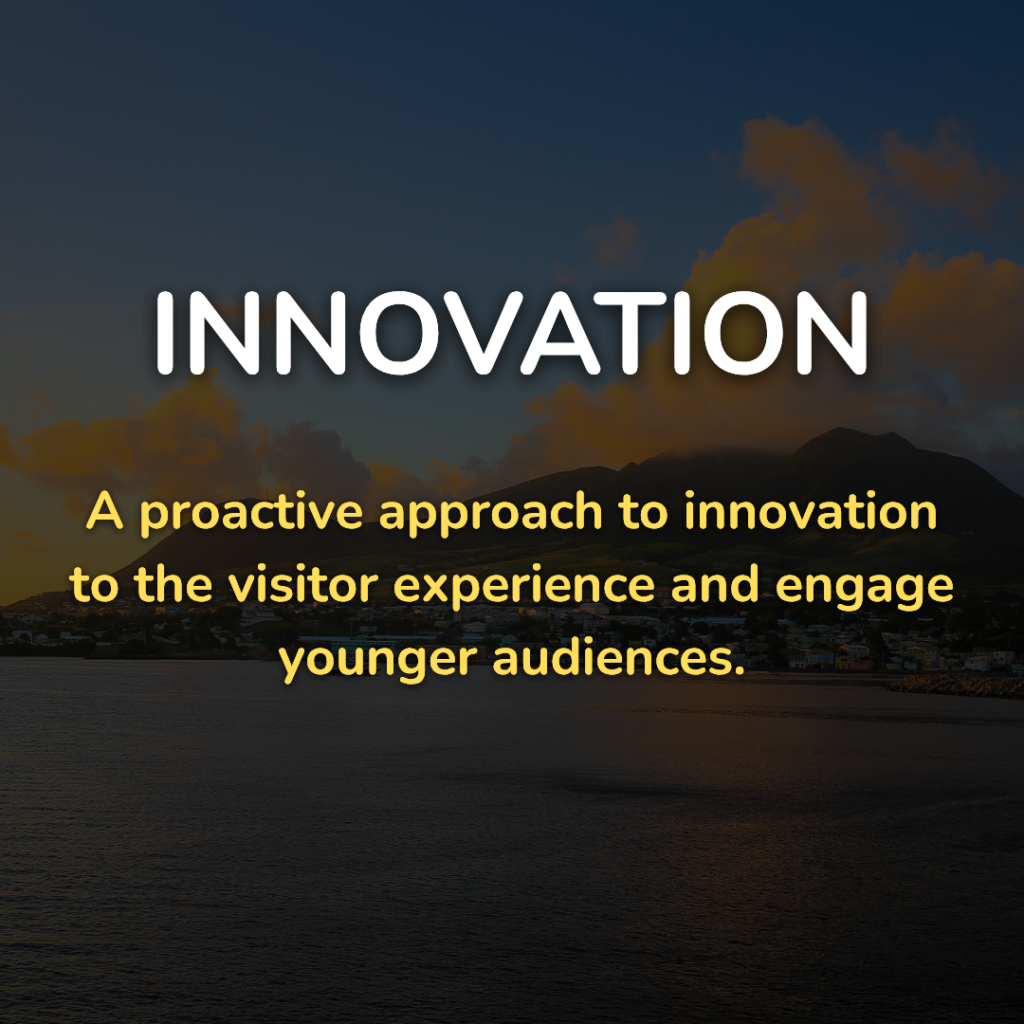 INNOVATION

A proactive approach to innovation to the visitor experience and engage younger audiences.